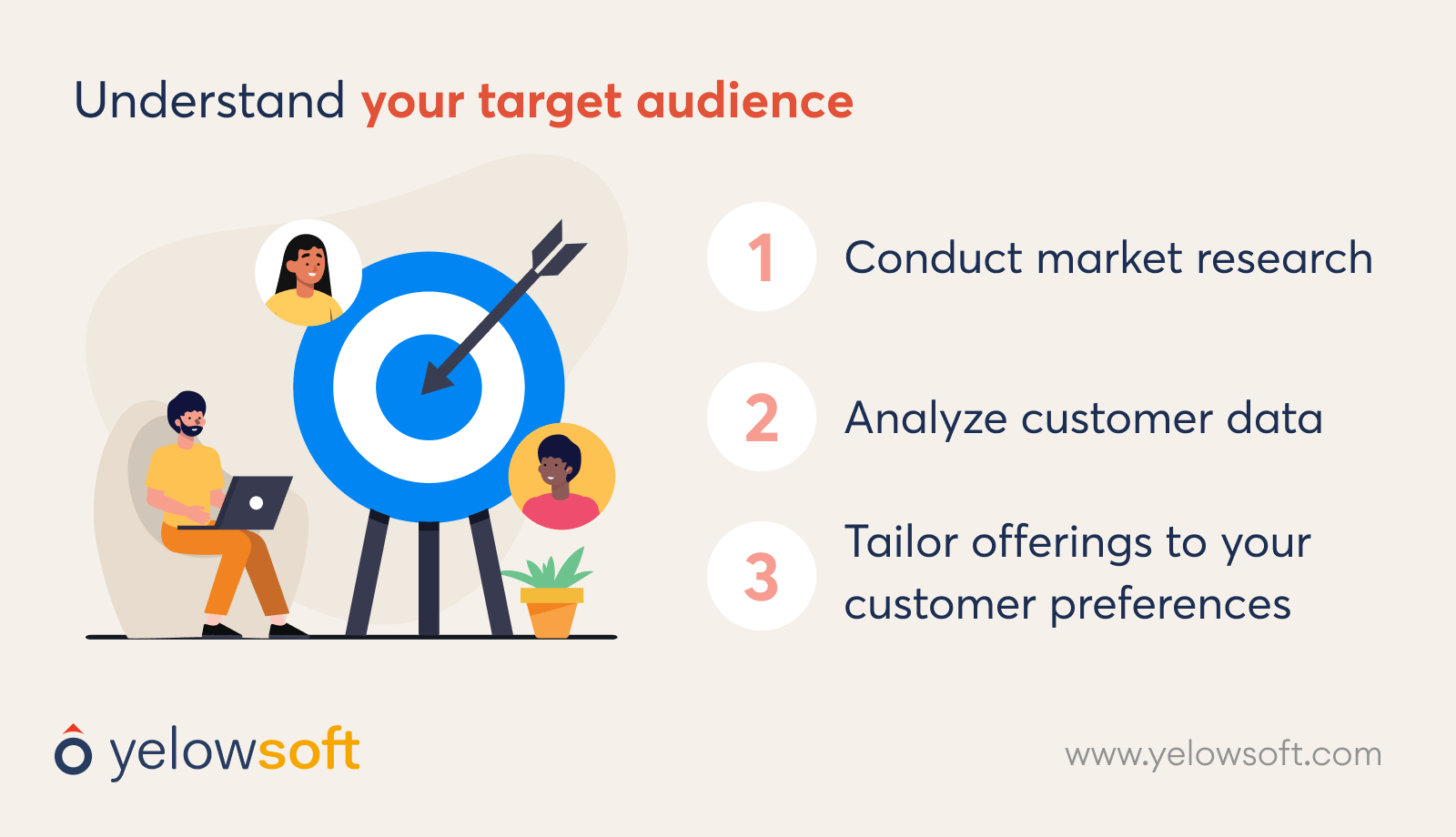 Understand your target audience

1 Conduct market research

2 Analyze customer data

3 Tailor offerings to your customer preferences

yelowsoft

www.yelowsoft.com